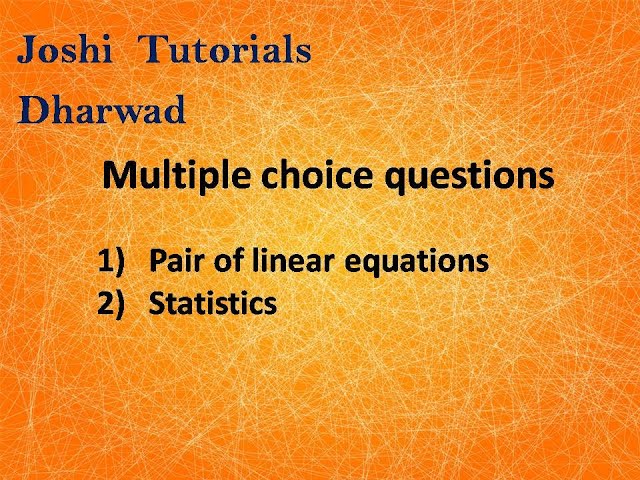 Joshi Tutorials
Dharwad

Multiple choice questions

1) Pair of linear equations
2) Statistics